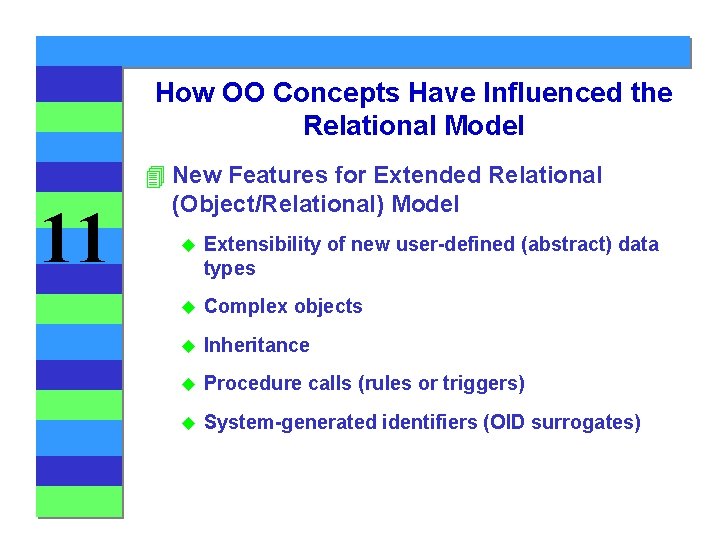 11

How OO Concepts Have Influenced the Relational Model

New Features for Extended Relational (Object/Relational) Model

Extensibility of new user-defined (abstract) data types

Complex objects

Inheritance

Procedure calls (rules or triggers)

System-generated identifiers (OID surrogates)